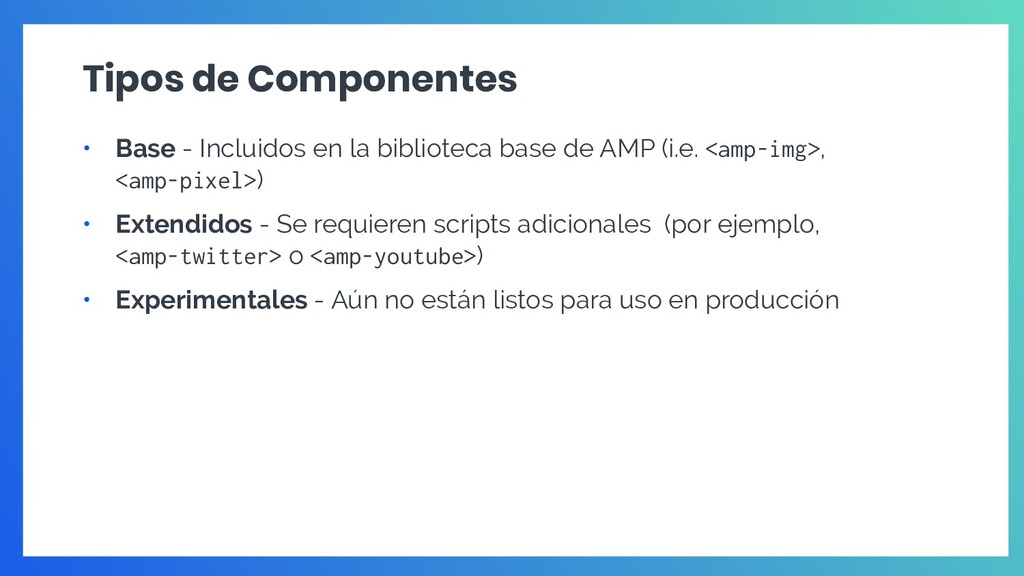 Tipos de Componentes

• Base - Incluidos en la biblioteca base de AMP (i.e. <amp-img>, <amp-pixel>)

• Extendidos - Se requieren scripts adicionales (por ejemplo, <amp-twitter> o <amp-youtube>)

• Experimentales - Aún no están listos para uso en producción